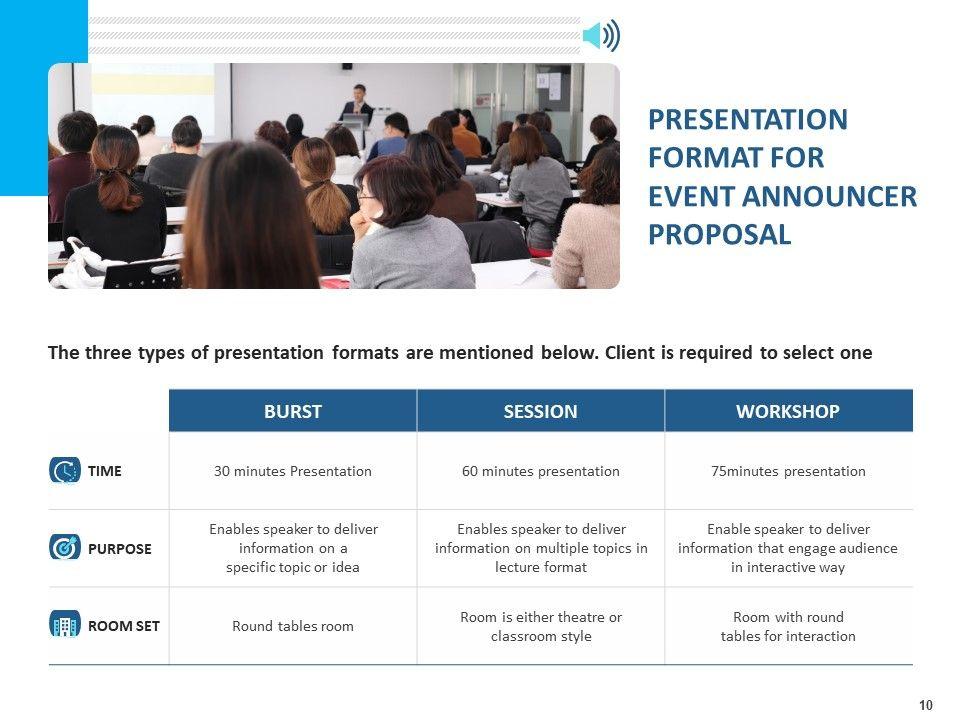 PRESENTATION FORMAT FOR EVENT ANNOUNCER PROPOSAL

The three types of presentation formats are mentioned below. Client is required to select one

| | BURST | SESSION | WORKSHOP |
|---|---|---|---|
| TIME | 30 minutes Presentation | 60 minutes presentation | 75minutes presentation |
| PURPOSE | Enables speaker to deliver information on a specific topic or idea | Enables speaker to deliver information on multiple topics in lecture format | Enable speaker to deliver information that engage audience in interactive way |
| ROOM SET | Round tables room | Room is either theatre or classroom style | Room with round tables for interaction |

10